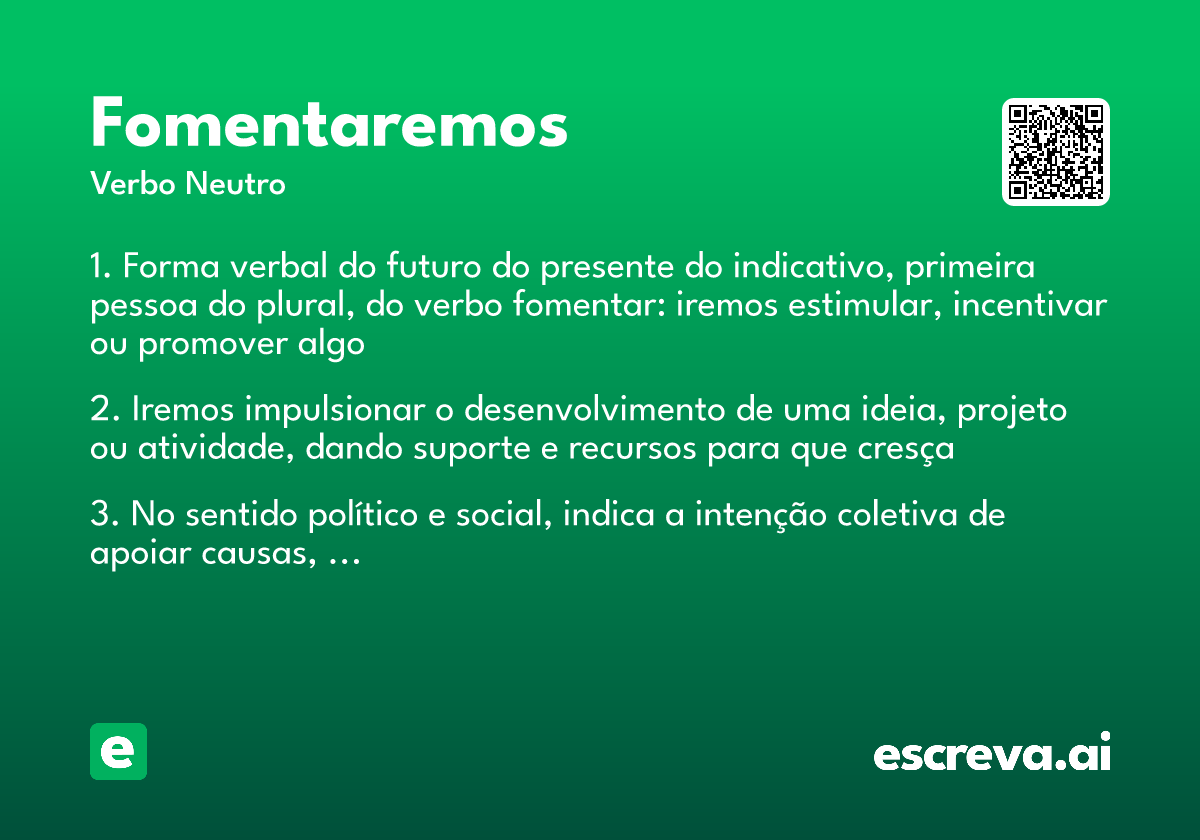 Fomentaremos
Verbo Neutro

1. Forma verbal do futuro do presente do indicativo, primeira pessoa do plural, do verbo fomentar: iremos estimular, incentivar ou promover algo

2. Iremos impulsionar o desenvolvimento de uma ideia, projeto ou atividade, dando suporte e recursos para que cresça

3. No sentido político e social, indica a intenção coletiva de apoiar causas, ...

e

escreva.ai